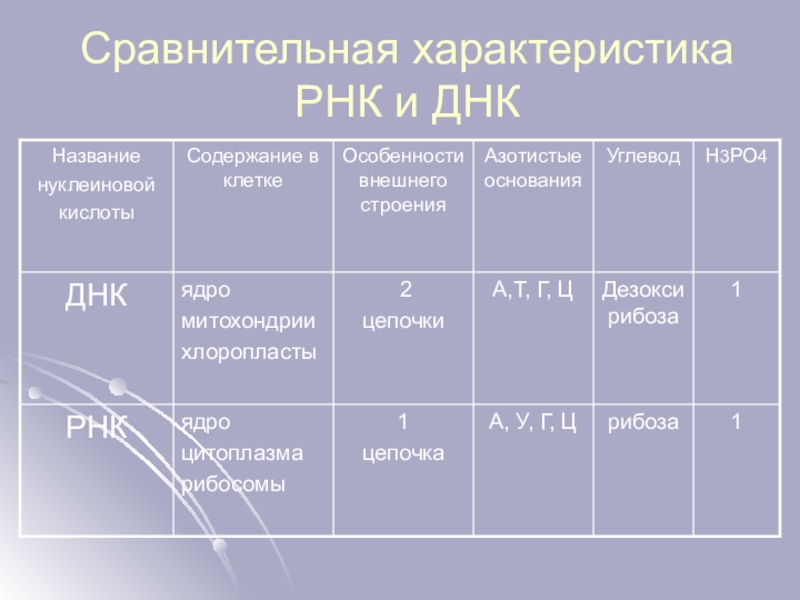 Сравнительная характеристика РНК и ДНК

| Название нуклеиновой кислоты | Содержание в клетке | Особенности внешнего строения | Азотистые основания | Углевод | $H_3PO_4$ |
|---|---|---|---|---|---|
| ДНК | ядро митохондрии хлоропласты | 2 цепочки | А,Т, Г, Ц | Дезокси рибоза | 1 |
| РНК | ядро цитоплазма рибосомы | 1 цепочка | А, У, Г, Ц | рибоза | 1 |